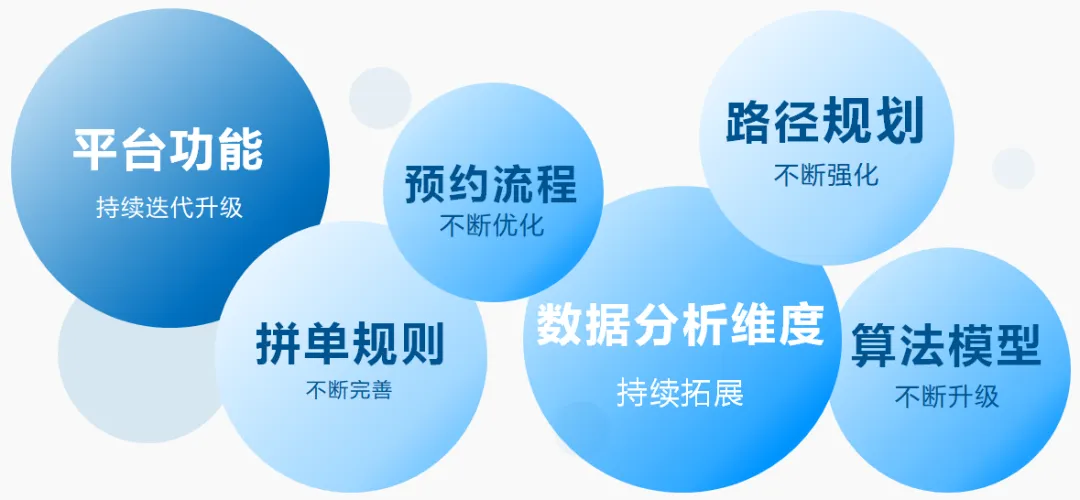 平台功能
持续迭代升级

预约流程
不断优化

路径规划
不断强化

拼单规则
不断完善

数据分析维度
持续拓展

算法模型
不断升级